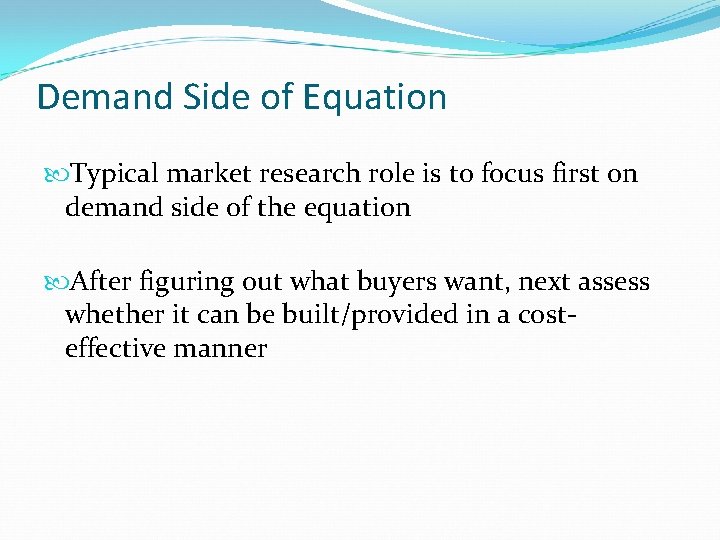 Demand Side of Equation

Typical market research role is to focus first on demand side of the equation

After figuring out what buyers want, next assess whether it can be built/provided in a cost-effective manner